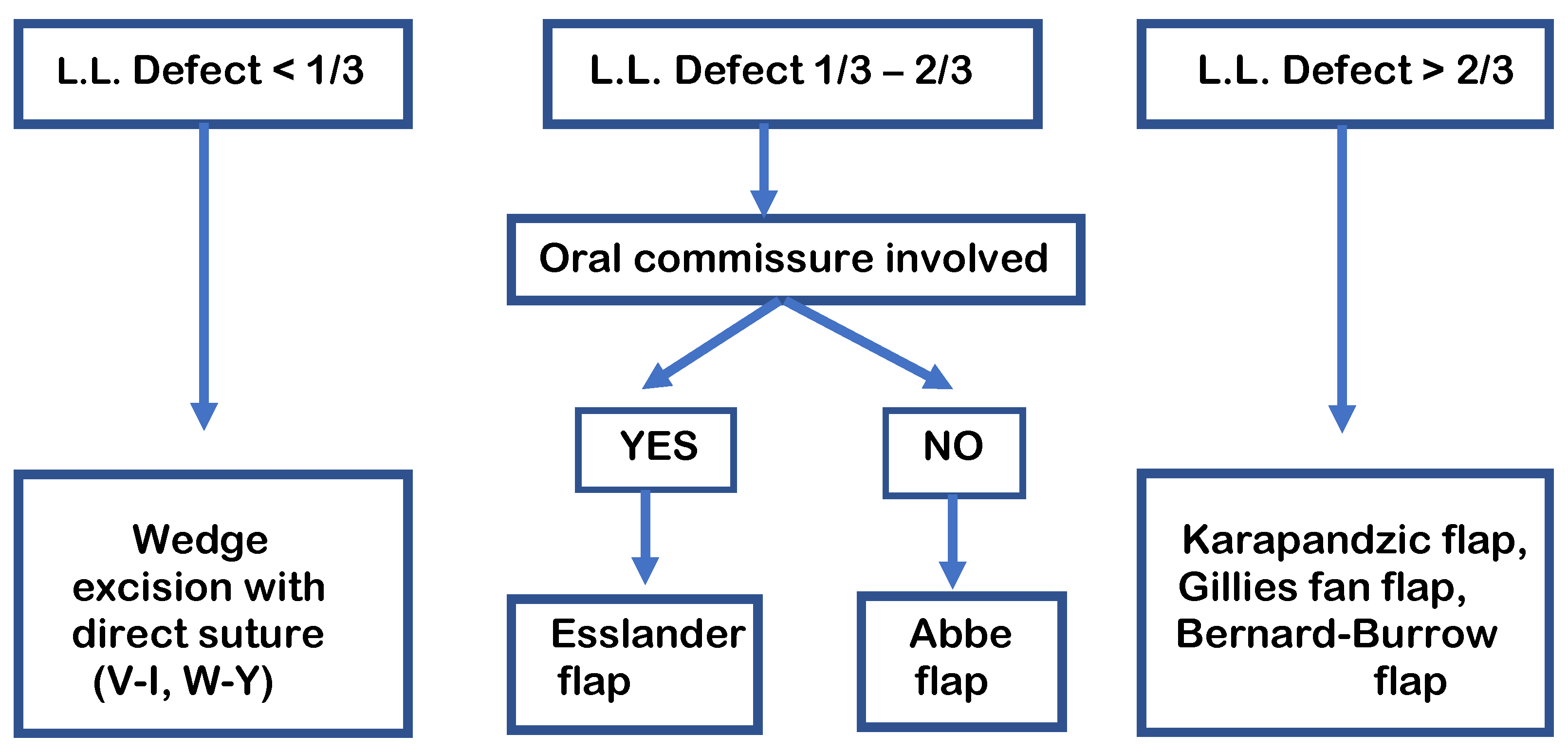 L.L. Defect < 1/3

L.L. Defect 1/3 – 2/3

L.L. Defect > 2/3

Oral commissure involved

YES

NO

Wedge excision with direct suture (V-I, W-Y)

Esslander flap

Abbe flap

Karapandzic flap, Gillies fan flap, Bernard-Burrow flap